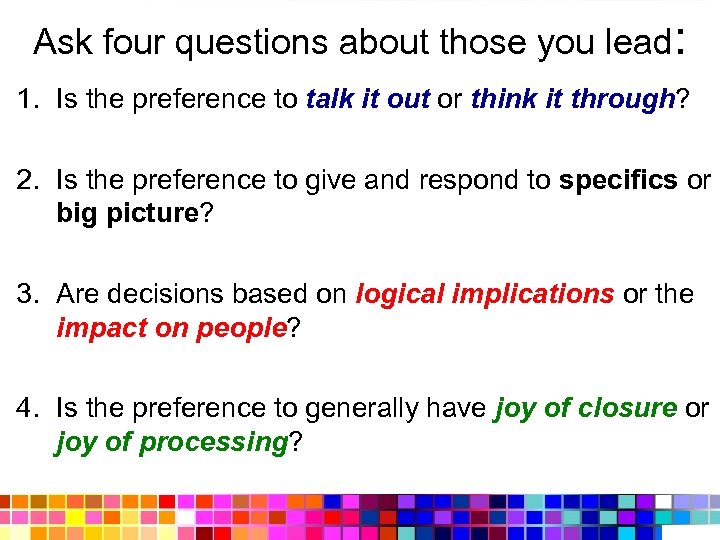 Ask four questions about those you lead:

1. Is the preference to talk it out or think it through?

2. Is the preference to give and respond to specifics or big picture?

3. Are decisions based on logical implications or the impact on people?

4. Is the preference to generally have joy of closure or joy of processing?